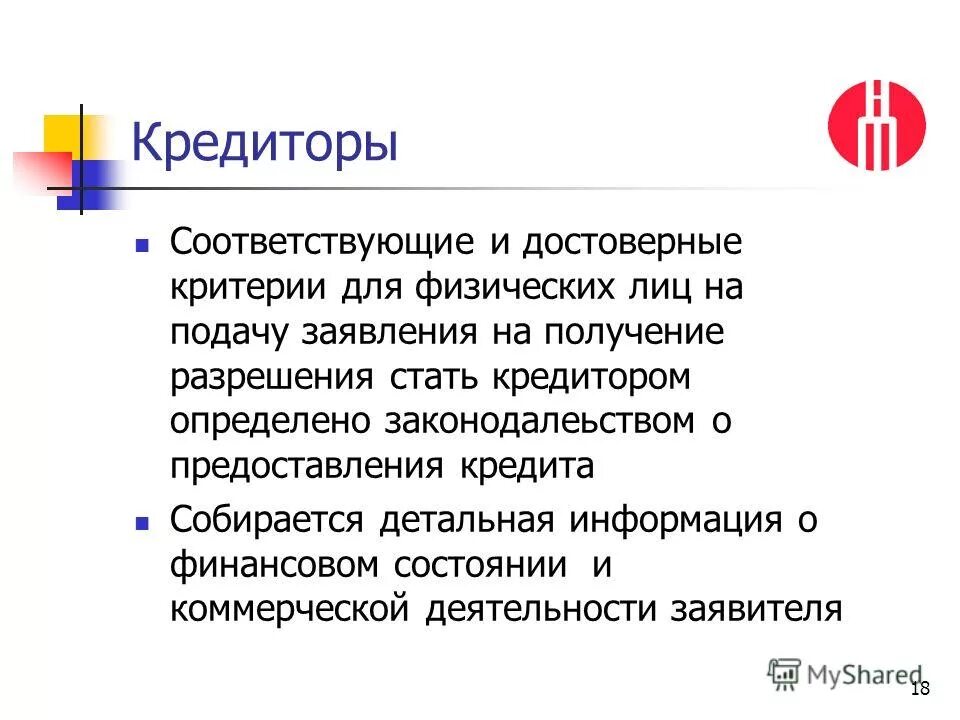 Кредиторы

Соответствующие и достоверные критерии для физических лиц на подачу заявления на получение разрешения стать кредитором определено законодалеьством о предоставления кредита

Собирается детальная информация о финансовом состоянии и коммерческой деятельности заявителя

MyShared

18